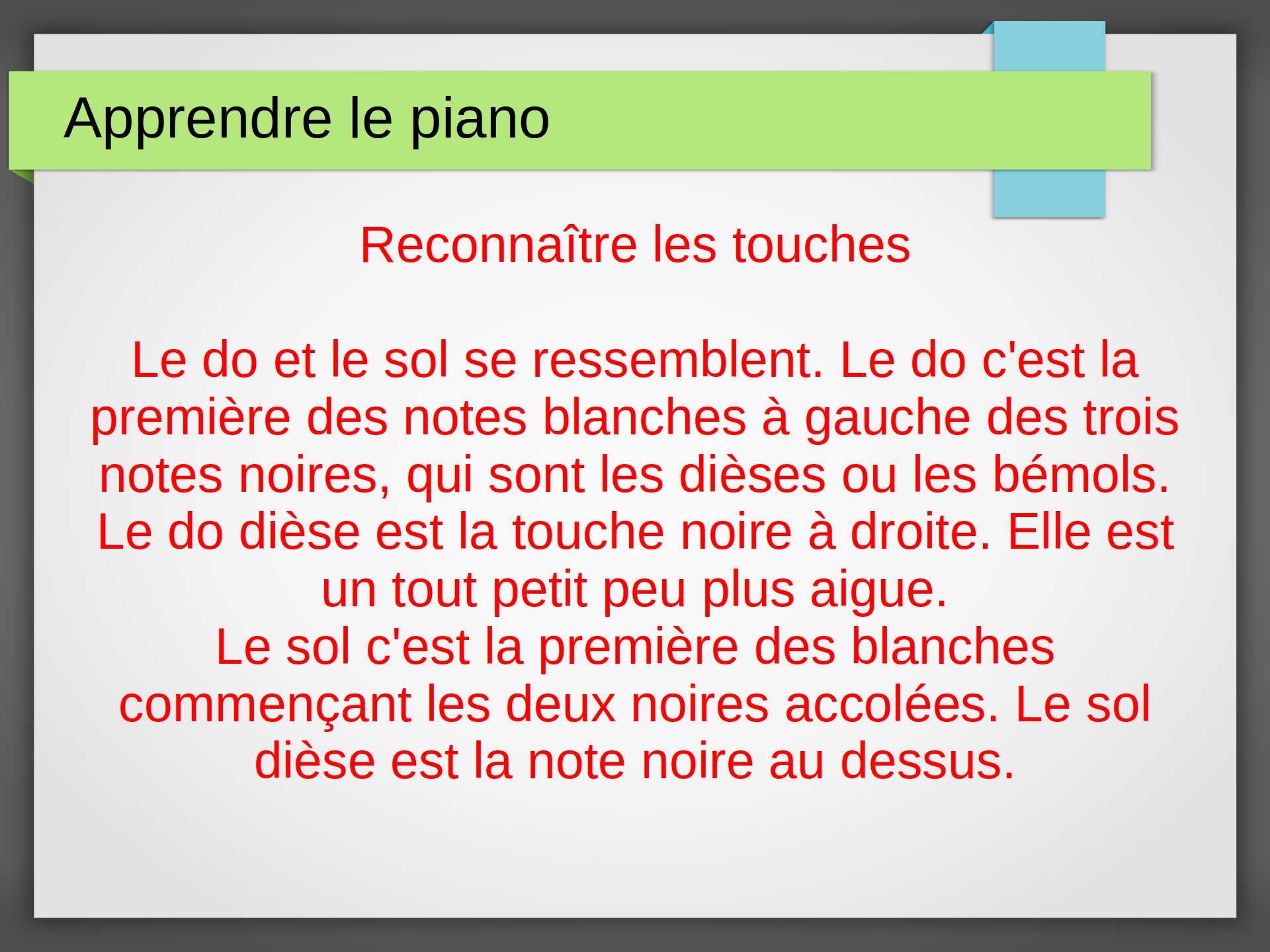 Apprendre le piano

Reconnaître les touches

Le do et le sol se ressemblent. Le do c'est la première des notes blanches à gauche des trois notes noires, qui sont les dièses ou les bémols. Le do dièse est la touche noire à droite. Elle est un tout petit peu plus aigue.
Le sol c'est la première des blanches commençant les deux noires accolées. Le sol dièse est la note noire au dessus.